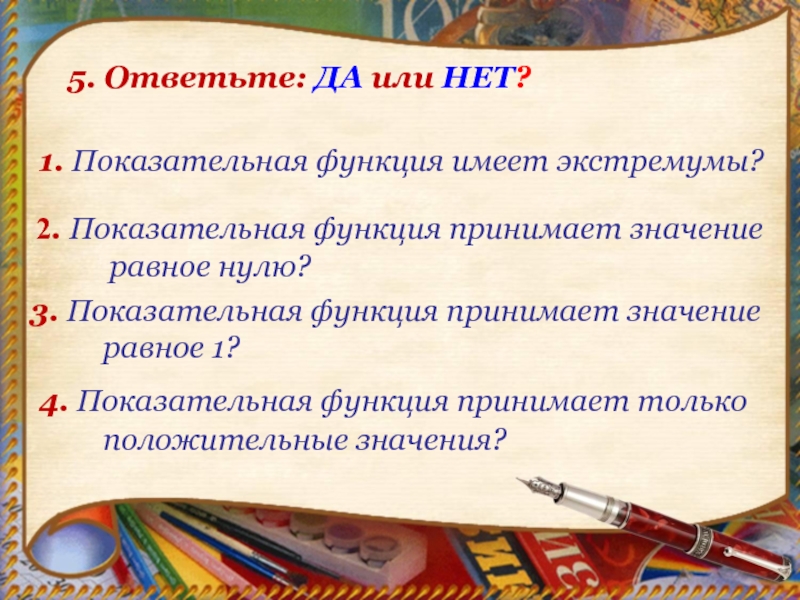 5. Ответьте: ДА или НЕТ?

1. Показательная функция имеет экстремумы?

2. Показательная функция принимает значение равное нулю?

3. Показательная функция принимает значение равное 1?

4. Показательная функция принимает только положительные значения?